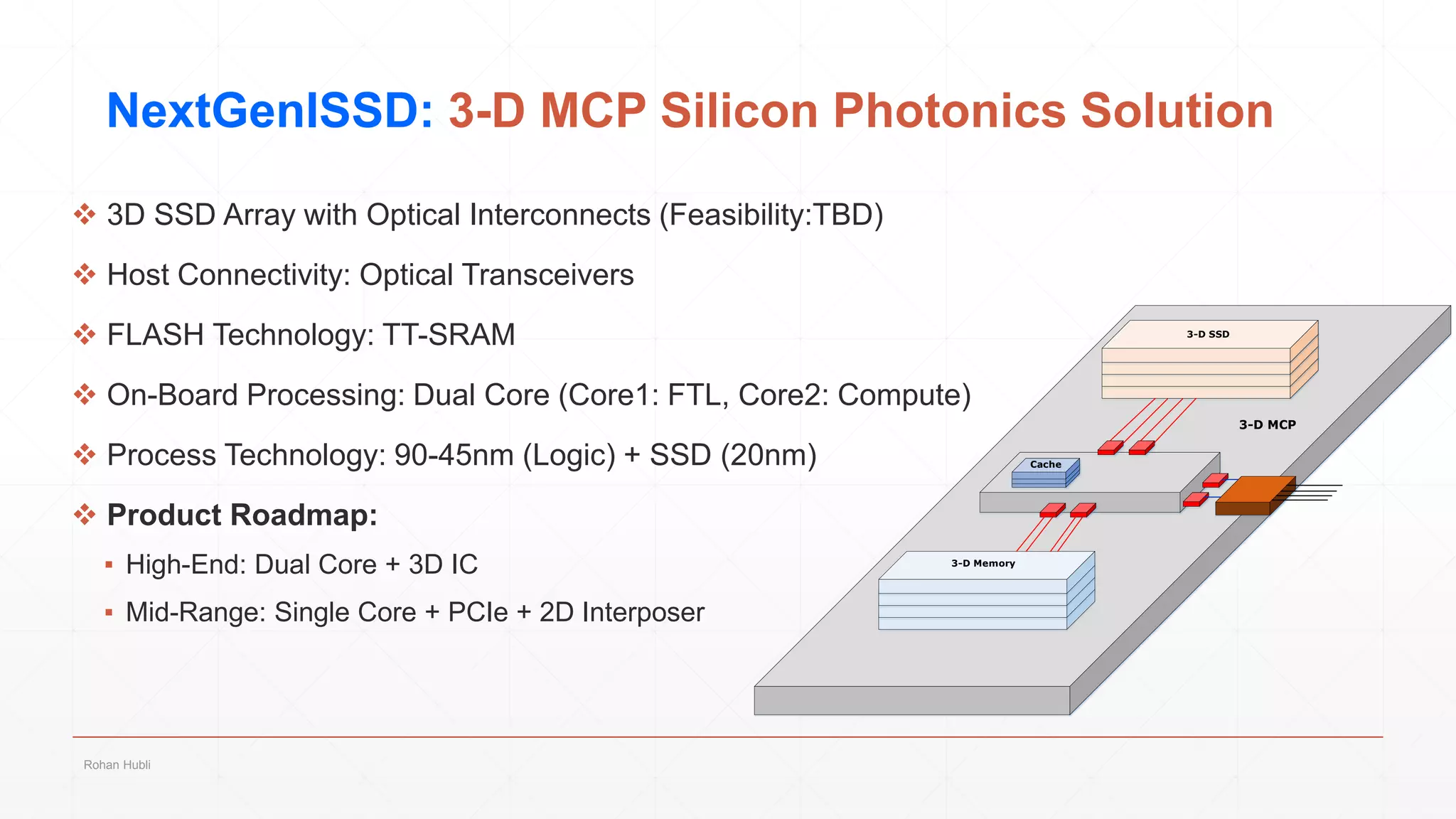 NextGenISSD: 3-D MCP Silicon Photonics Solution

❖ 3D SSD Array with Optical Interconnects (Feasibility:TBD)

❖ Host Connectivity: Optical Transceivers

❖ FLASH Technology: TT-SRAM

❖ On-Board Processing: Dual Core (Core1: FTL, Core2: Compute)

❖ Process Technology: 90-45nm (Logic) + SSD (20nm)

❖ Product Roadmap:

▪ High-End: Dual Core + 3D IC

▪ Mid-Range: Single Core + PCIe + 2D Interposer

3-D SSD

3-D MCP

Cache

3-D Memory

Rohan Hubli